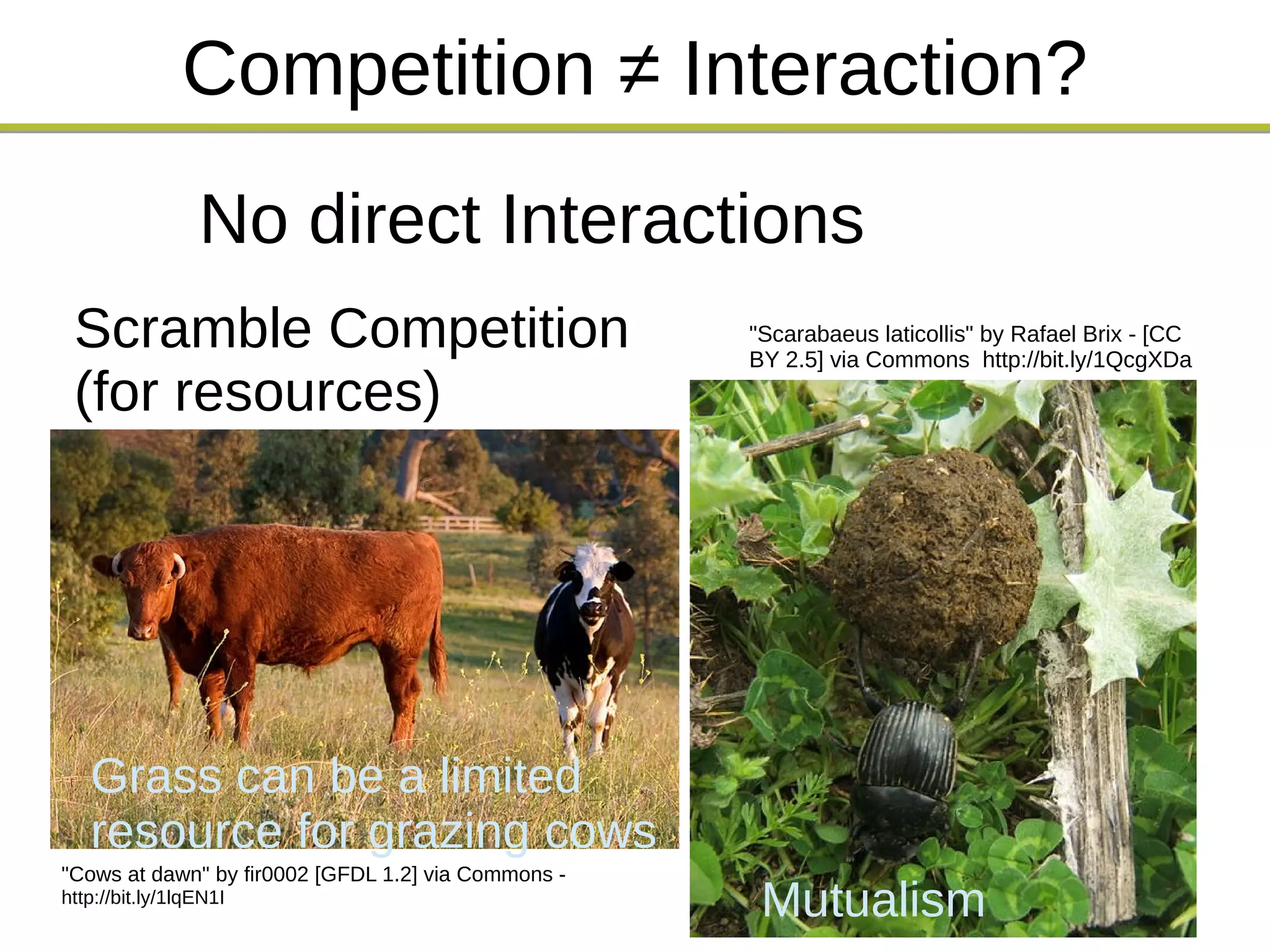 Competition ≠ Interaction?

No direct Interactions

Scramble Competition (for resources)

Grass can be a limited resource for grazing cows

"Cows at dawn" by fir0002 [GFDL 1.2] via Commons - http://bit.ly/1lqEN1I

"Scarabaeus laticollis" by Rafael Brix - [CC BY 2.5] via Commons http://bit.ly/1QcgXDa

Mutualism